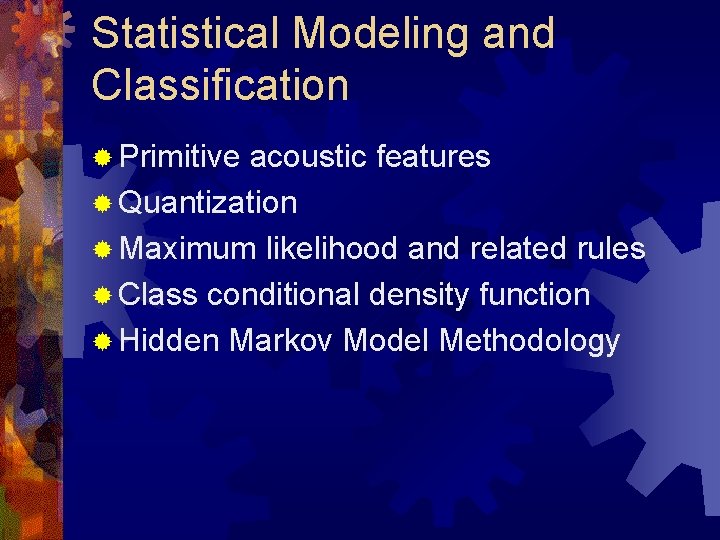 Statistical Modeling and Classification

Primitive acoustic features
Quantization
Maximum likelihood and related rules
Class conditional density function
Hidden Markov Model Methodology